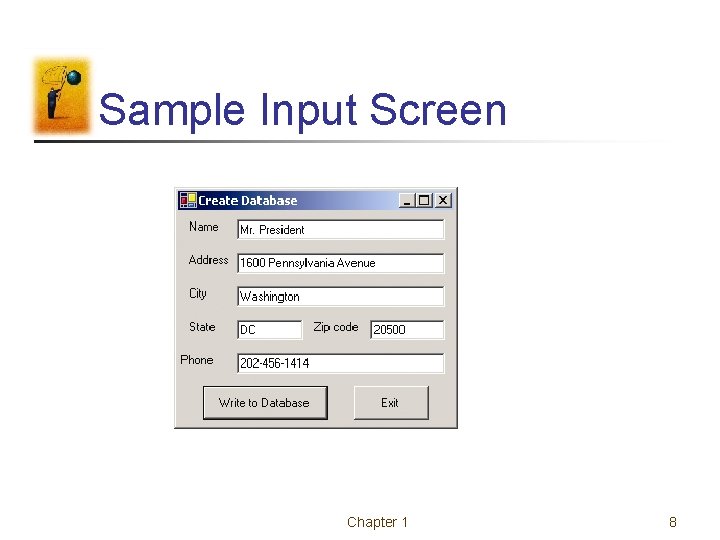 Sample Input Screen

Create Database

Name Mr. President

Address 1600 Pennsylvania Avenue

City Washington

State DC Zip code 20500

Phone 202-456-1414

Write to Database

Exit

Chapter 1

8